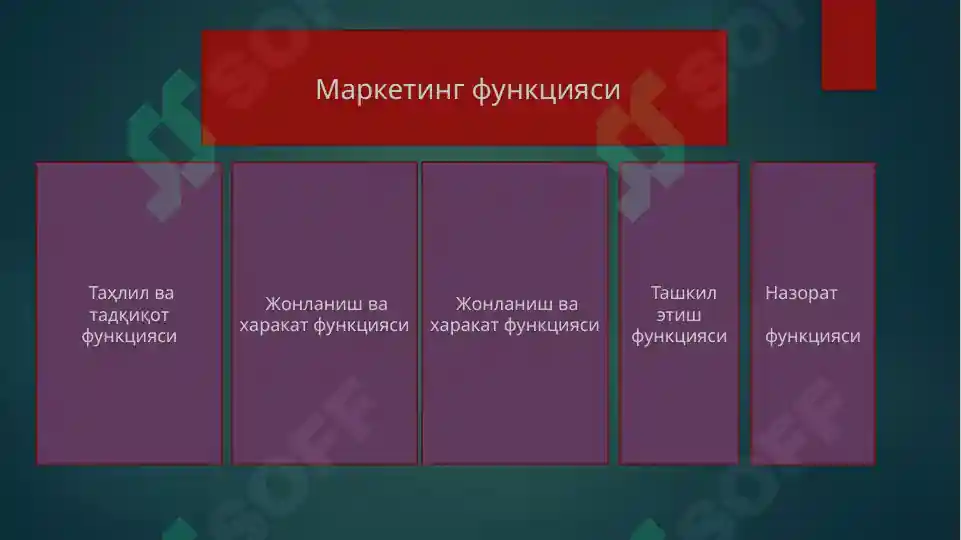 Маркетинг функцияси

Таҳлил ва тадқиқот функцияси

Жонланиш ва харакат функцияси

Жонланиш ва харакат функцияси

Ташкил этиш функцияси

Назорат

функцияси

SOFF